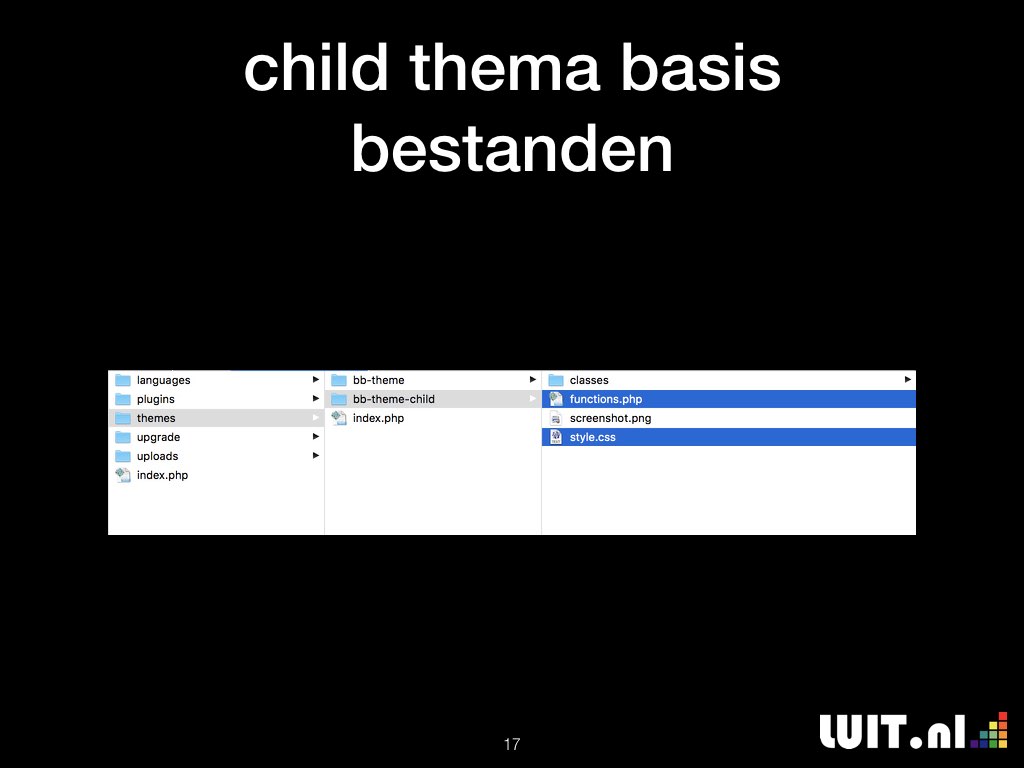 child thema basis bestanden

languages
plugins
themes
upgrade
uploads
index.php

bb-theme
bb-theme-child
index.php

classes
functions.php
screenshot.png
style.css

17

LUIT.nl